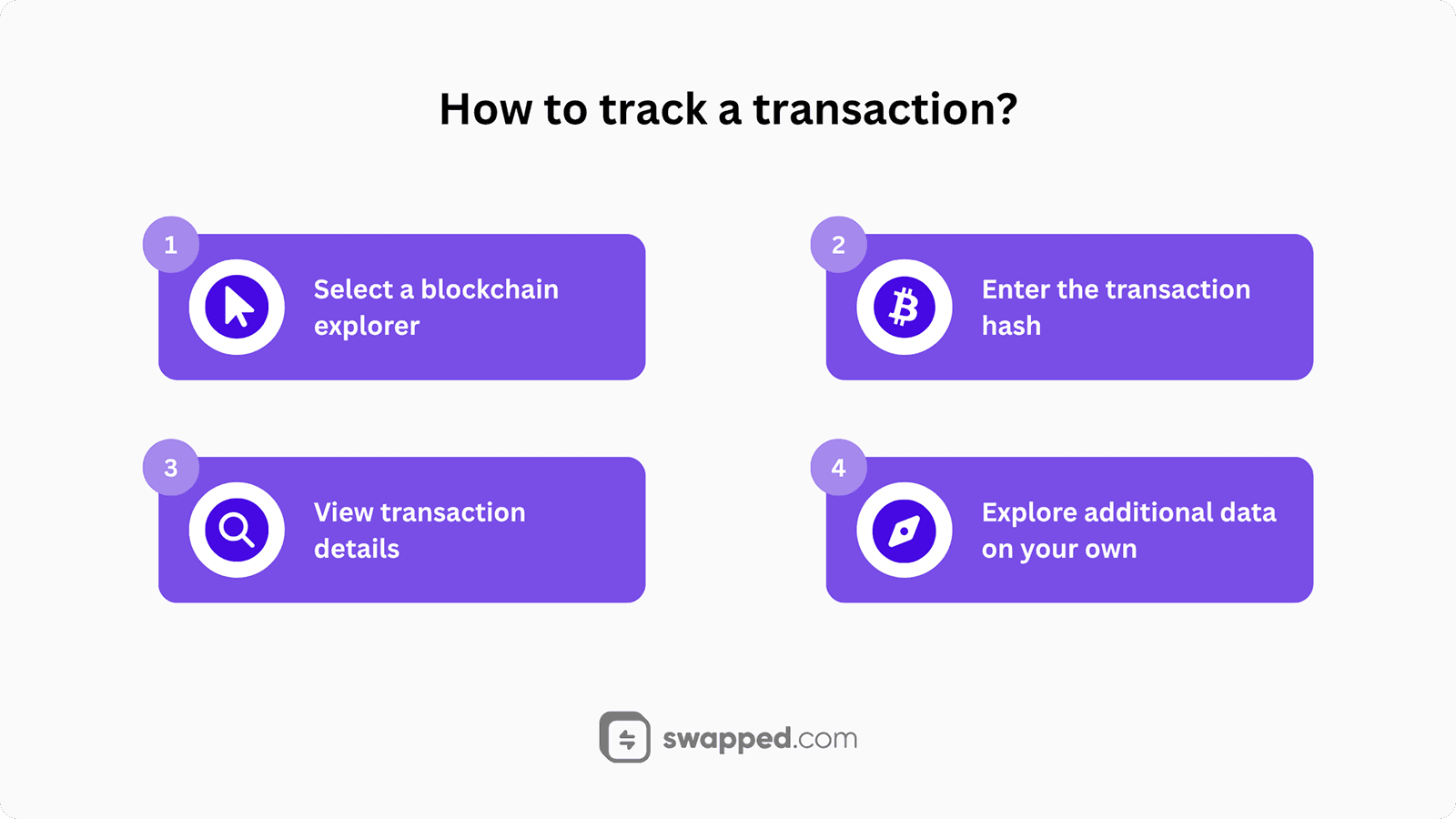 How to track a transaction?

1
Select a blockchain explorer

2
Enter the transaction hash

3
View transaction details

4
Explore additional data on your own

swapped.com